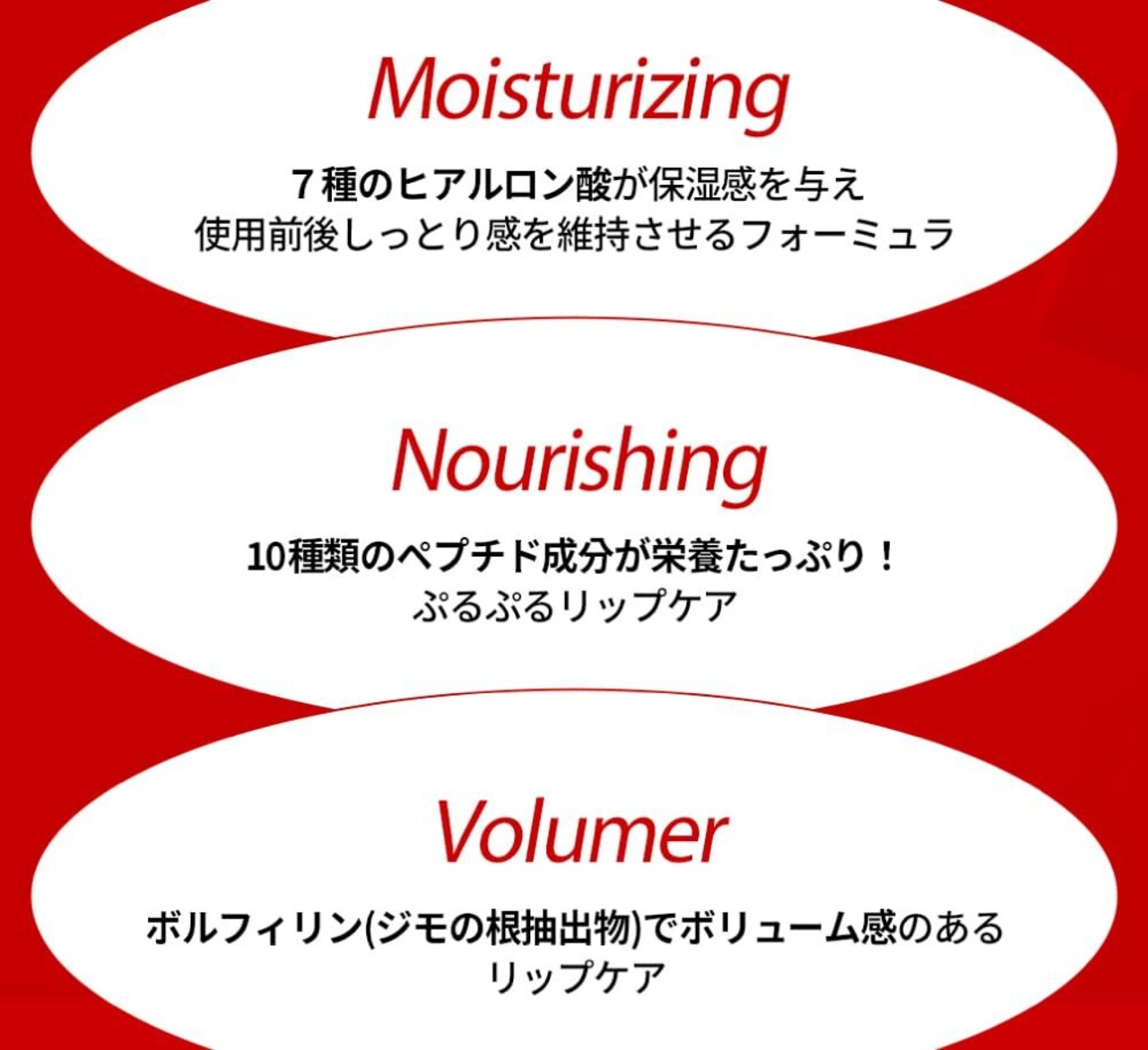 Moisturizing

７種のヒアルロン酸が保湿感を与え
使用前後しっとり感を維持させるフォーミュラ

Nourishing

10種類のペプチド成分が栄養たっぷり！
ぷるぷるリップケア

Volumer

ボルフィリン(ジモの根抽出物)でボリューム感のある
リップケア